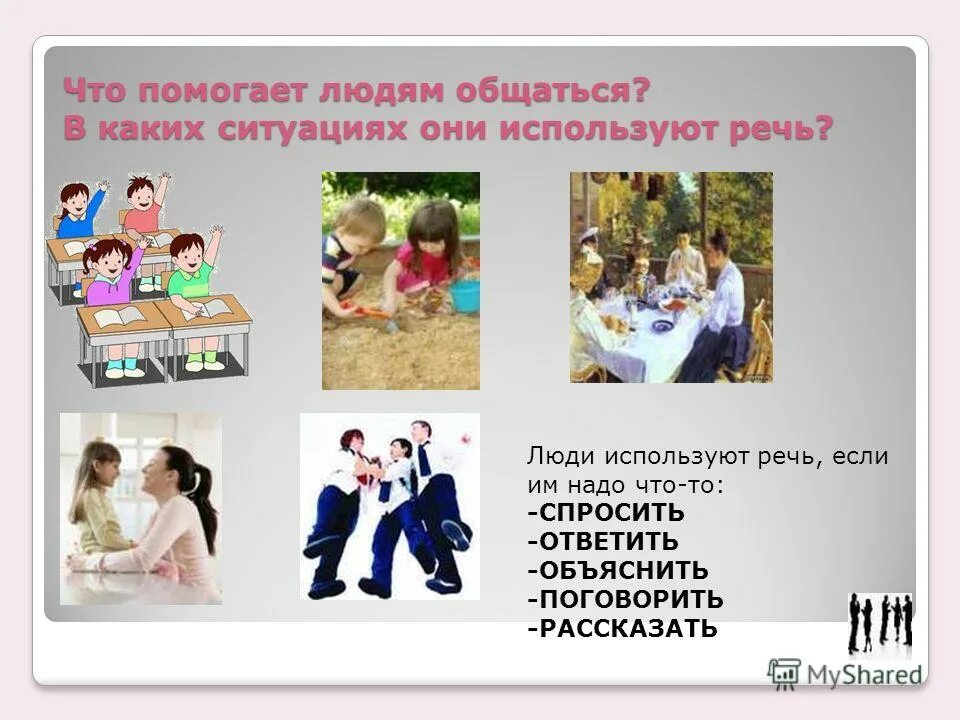 Что помогает людям общаться?
В каких ситуациях они используют речь?

Люди используют речь, если им надо что-то:
-СПРОСИТЬ
-ОТВЕТИТЬ
-ОБЪЯСНИТЬ
-ПОГОВОРИТЬ
-РАССКАЗАТЬ

MyShared